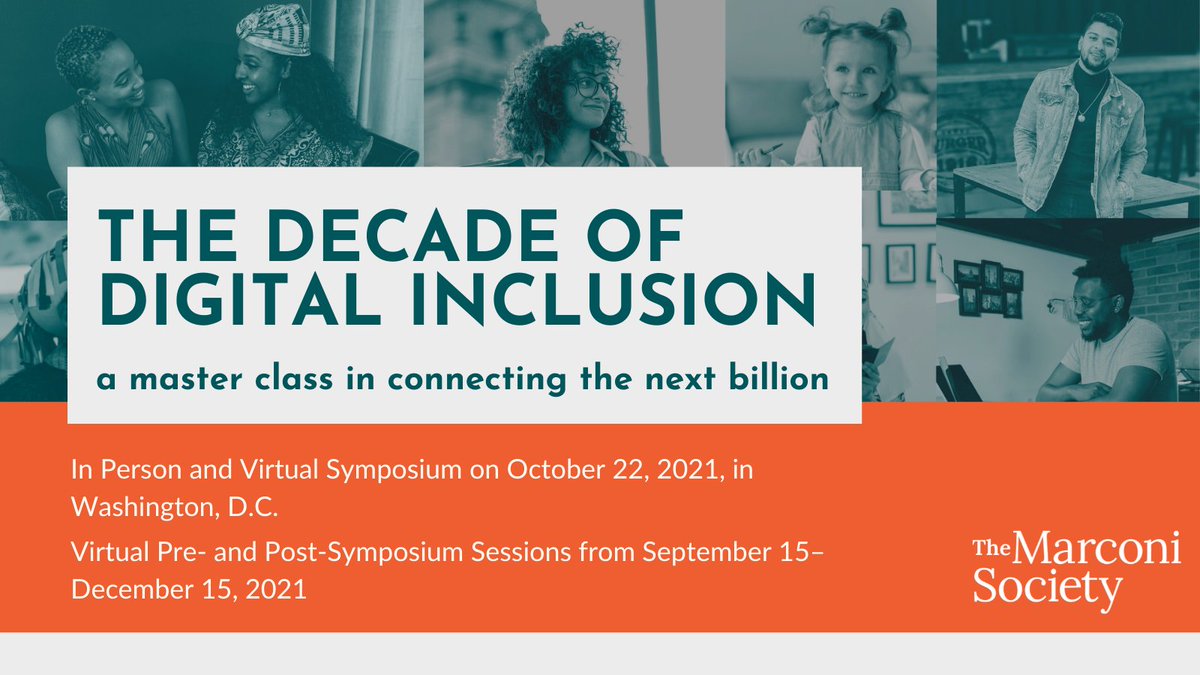 THE DECADE OF DIGITAL INCLUSION

a master class in connecting the next billion

In Person and Virtual Symposium on October 22, 2021, in Washington, D.C.

Virtual Pre- and Post-Symposium Sessions from September 15–December 15, 2021

The Marconi Society